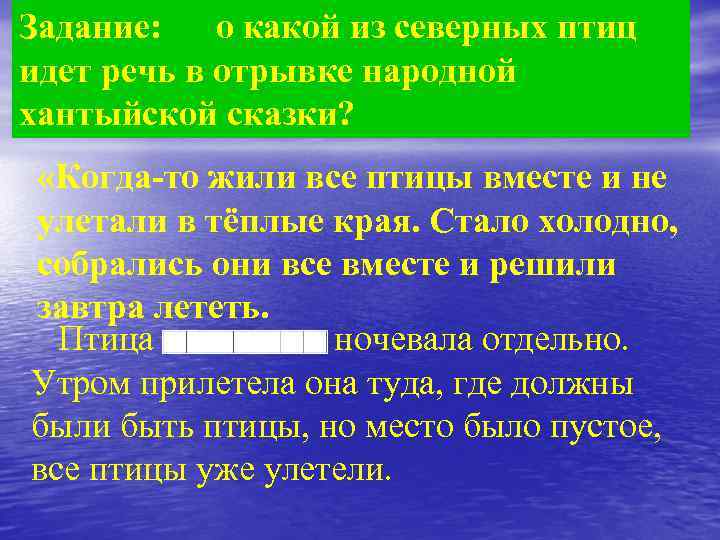 Задание: о какой из северных птиц идет речь в отрывке народной хантыйской сказки?

«Когда-то жили все птицы вместе и не улетали в тёплые края. Стало холодно, собрались они все вместе и решили завтра лететь.

Птица ночевала отдельно. Утром прилетела она туда, где должны были быть птицы, но место было пустое, все птицы уже улетели.